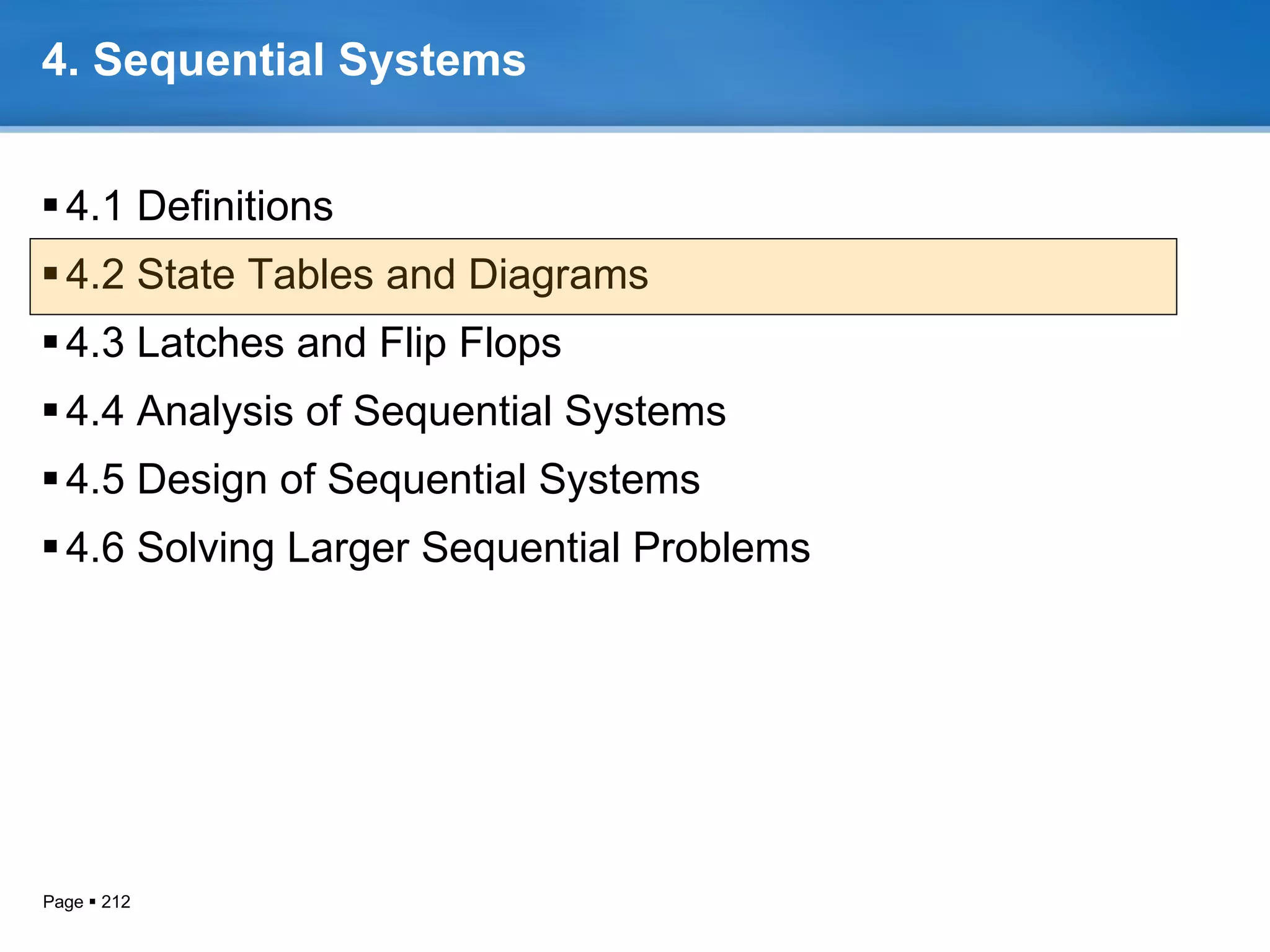 4. Sequential Systems

▪ 4.1 Definitions

▪ 4.2 State Tables and Diagrams

▪ 4.3 Latches and Flip Flops

▪ 4.4 Analysis of Sequential Systems

▪ 4.5 Design of Sequential Systems

▪ 4.6 Solving Larger Sequential Problems

Page ▪ 212